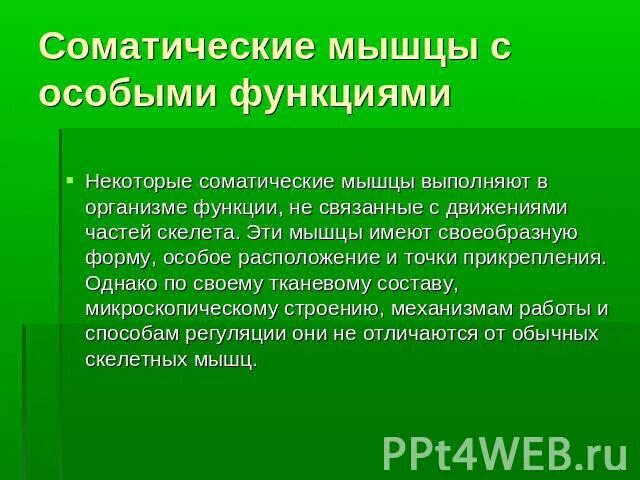 Соматические мышцы с особыми функциями

Некоторые соматические мышцы выполняют в организме функции, не связанные с движениями частей скелета. Эти мышцы имеют своеобразную форму, особое расположение и точки прикрепления. Однако по своему тканевому составу, микроскопическому строению, механизмам работы и способам регуляции они не отличаются от обычных скелетных мышц.

PPt4WEB.ru